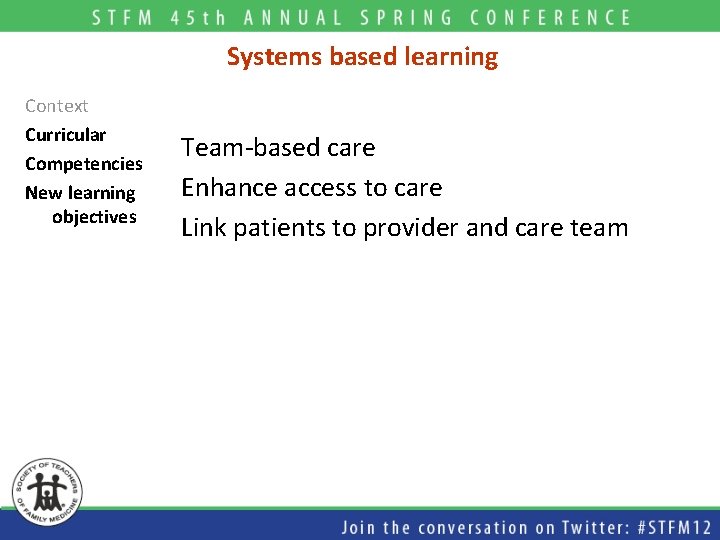 STFM 45th ANNUAL SPRING CONFERENCE

Systems based learning

Context
Curricular
Competencies
New learning objectives

Team-based care
Enhance access to care
Link patients to provider and care team

SOCIETY OF TEACHERS OF FAMILY MEDICINE

Join the conversation on Twitter: #STFM12